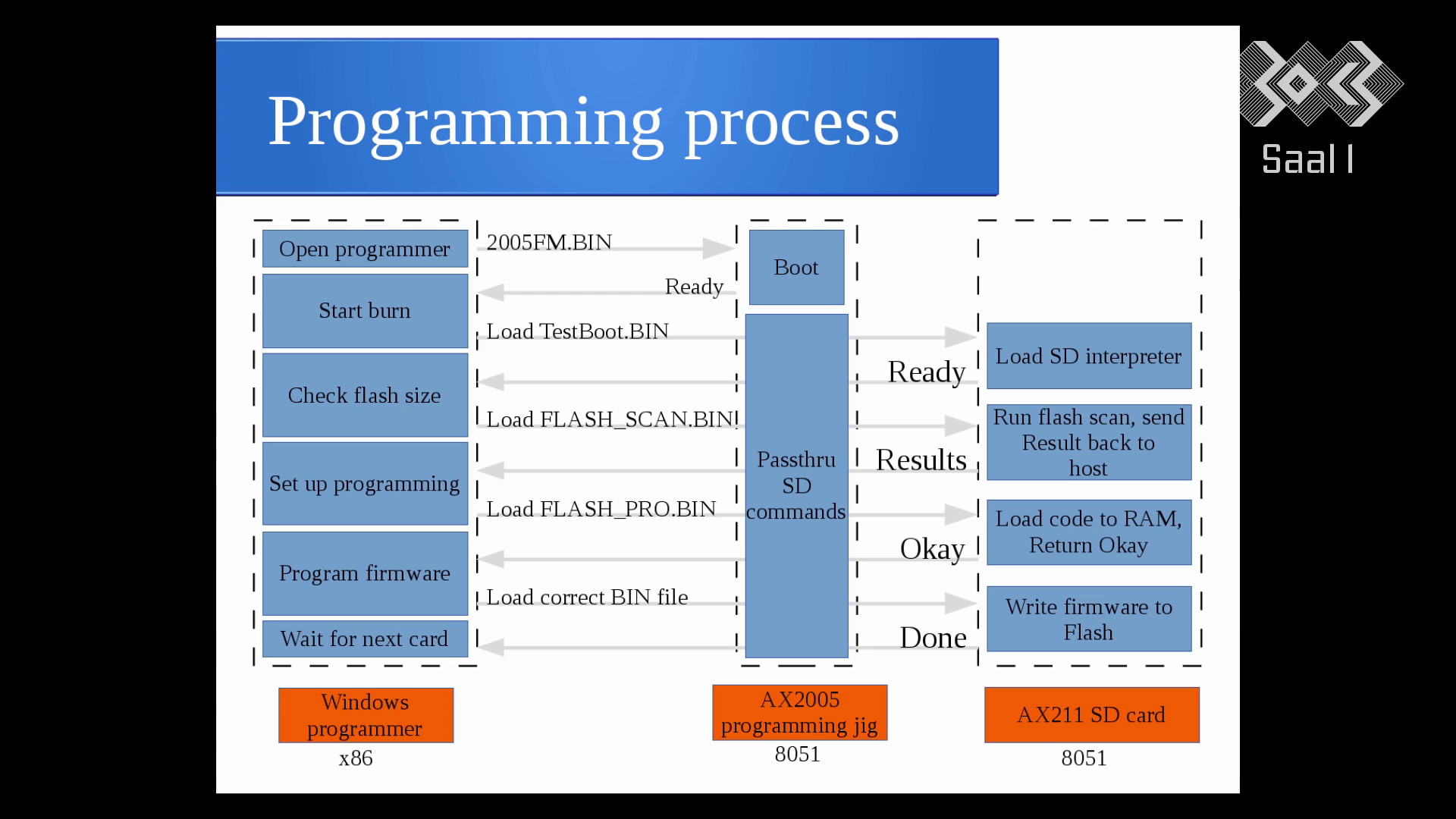 Programming process

Saal I

Open programmer

Start burn

Check flash size

Set up programming

Program firmware

Wait for next card

2005FM.BIN

Ready

Load TestBoot.BIN

Load FLASH_SCAN.BIN

Load FLASH_PRO.BIN

Load correct BIN file

Boot

Passthru SD commands

Ready

Results

Okay

Done

Load SD interpreter

Run flash scan, send Result back to host

Load code to RAM, Return Okay

Write firmware to Flash

Windows programmer

x86

AX2005 programming jig

8051

AX211 SD card

8051